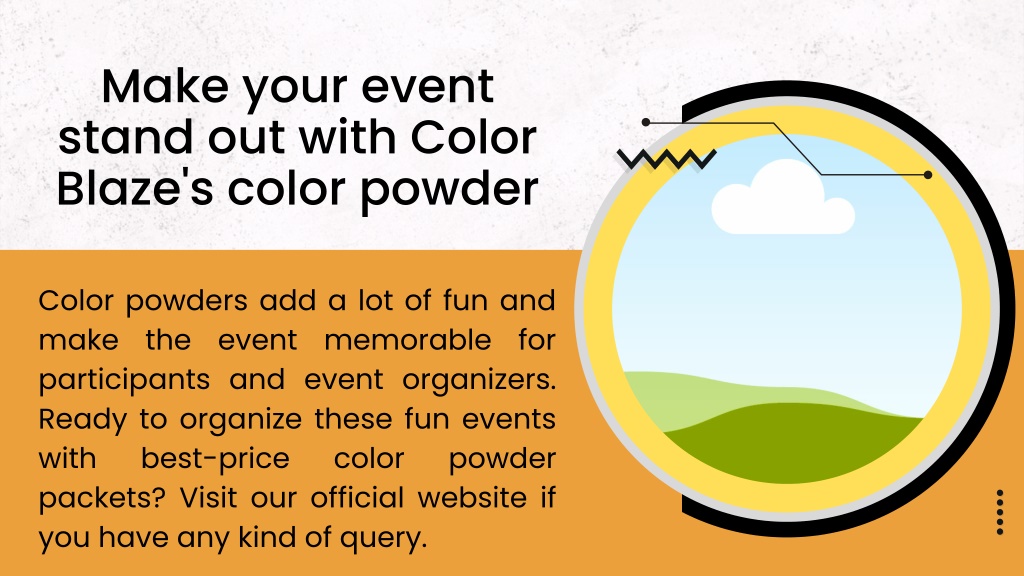 Make your event stand out with Color Blaze's color powder

Color powders add a lot of fun and make the event memorable for participants and event organizers. Ready to organize these fun events with best-price color powder packets? Visit our official website if you have any kind of query.